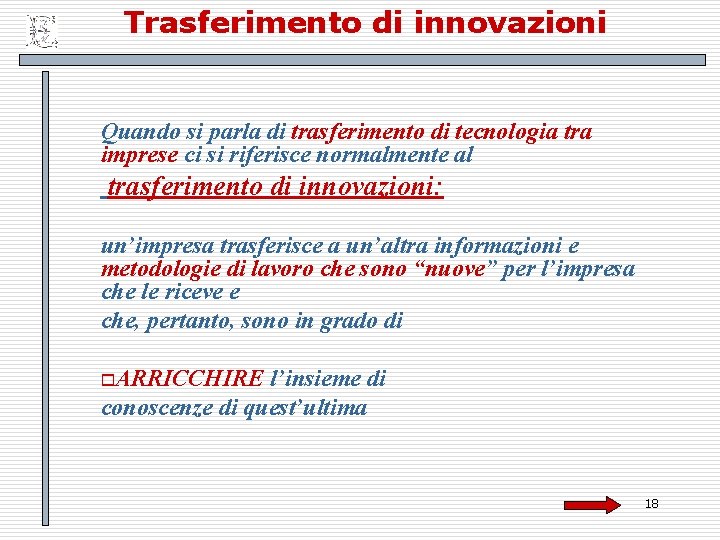 Trasferimento di innovazioni

Quando si parla di trasferimento di tecnologia tra imprese ci si riferisce normalmente al

trasferimento di innovazioni:

un'impresa trasferisce a un'altra informazioni e metodologie di lavoro che sono "nuove" per l'impresa che le riceve e

che, pertanto, sono in grado di

ARRICCHIRE l'insieme di conoscenze di quest'ultima

18